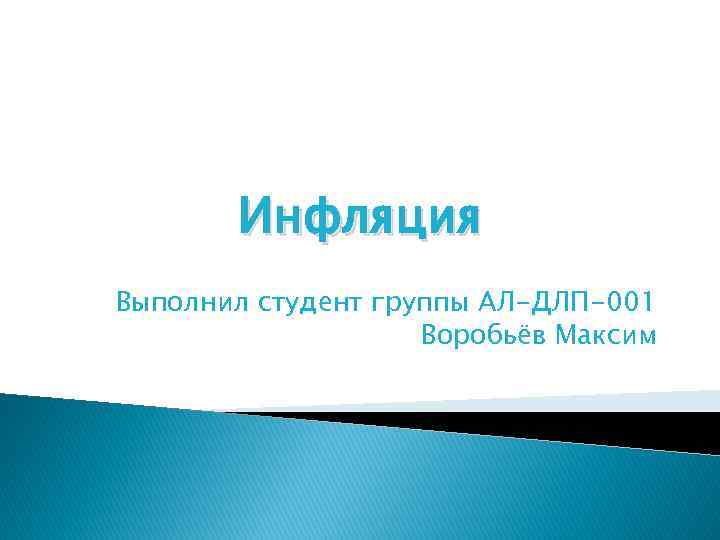 Инфляция

Выполнил студент группы АЛ-ДЛП-001
Воробьёв Максим